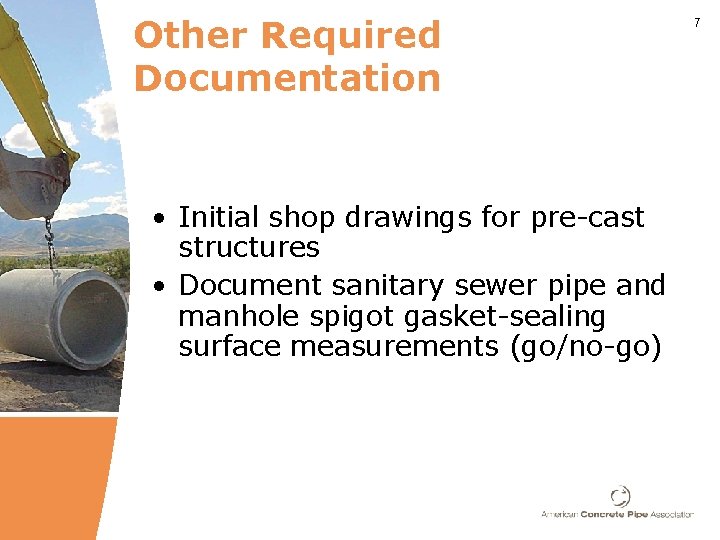 Other Required Documentation

7

• Initial shop drawings for pre-cast structures
• Document sanitary sewer pipe and manhole spigot gasket-sealing surface measurements (go/no-go)

American Concrete Pipe Association